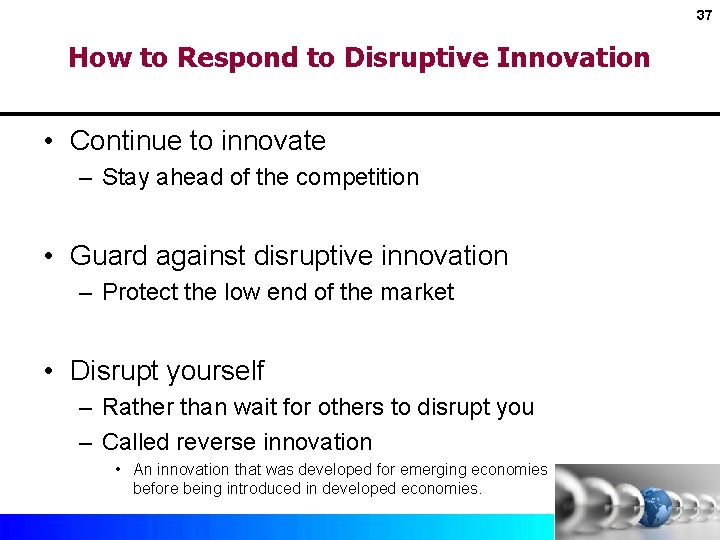 37

How to Respond to Disruptive Innovation

• Continue to innovate
– Stay ahead of the competition

• Guard against disruptive innovation
– Protect the low end of the market

• Disrupt yourself
– Rather than wait for others to disrupt you
– Called reverse innovation
• An innovation that was developed for emerging economies before being introduced in developed economies.